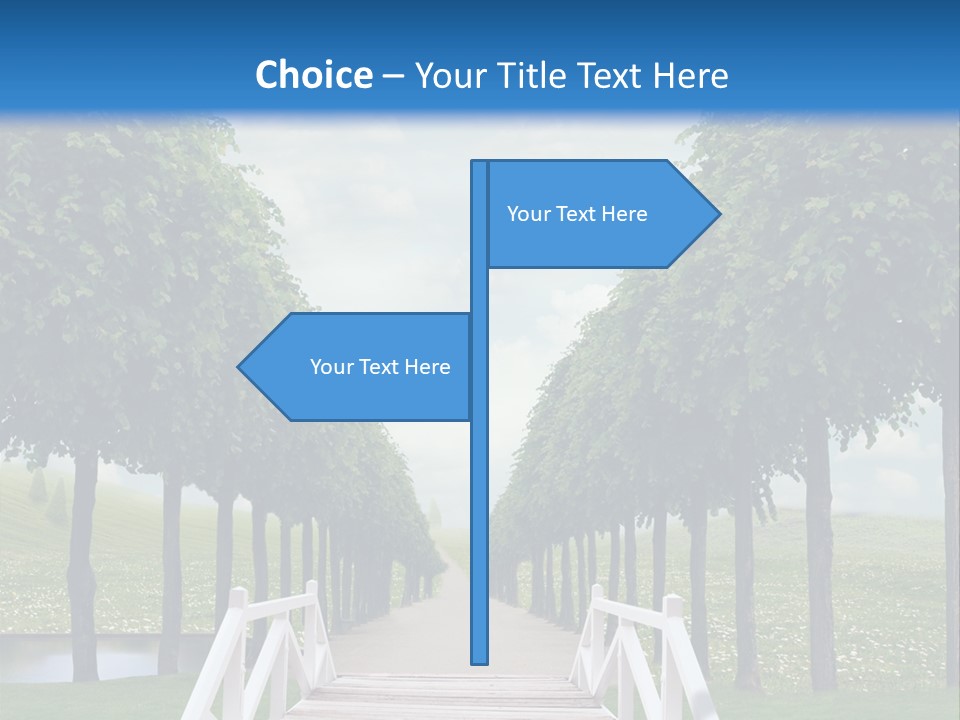 Choice – Your Title Text Here

Your Text Here

Your Text Here